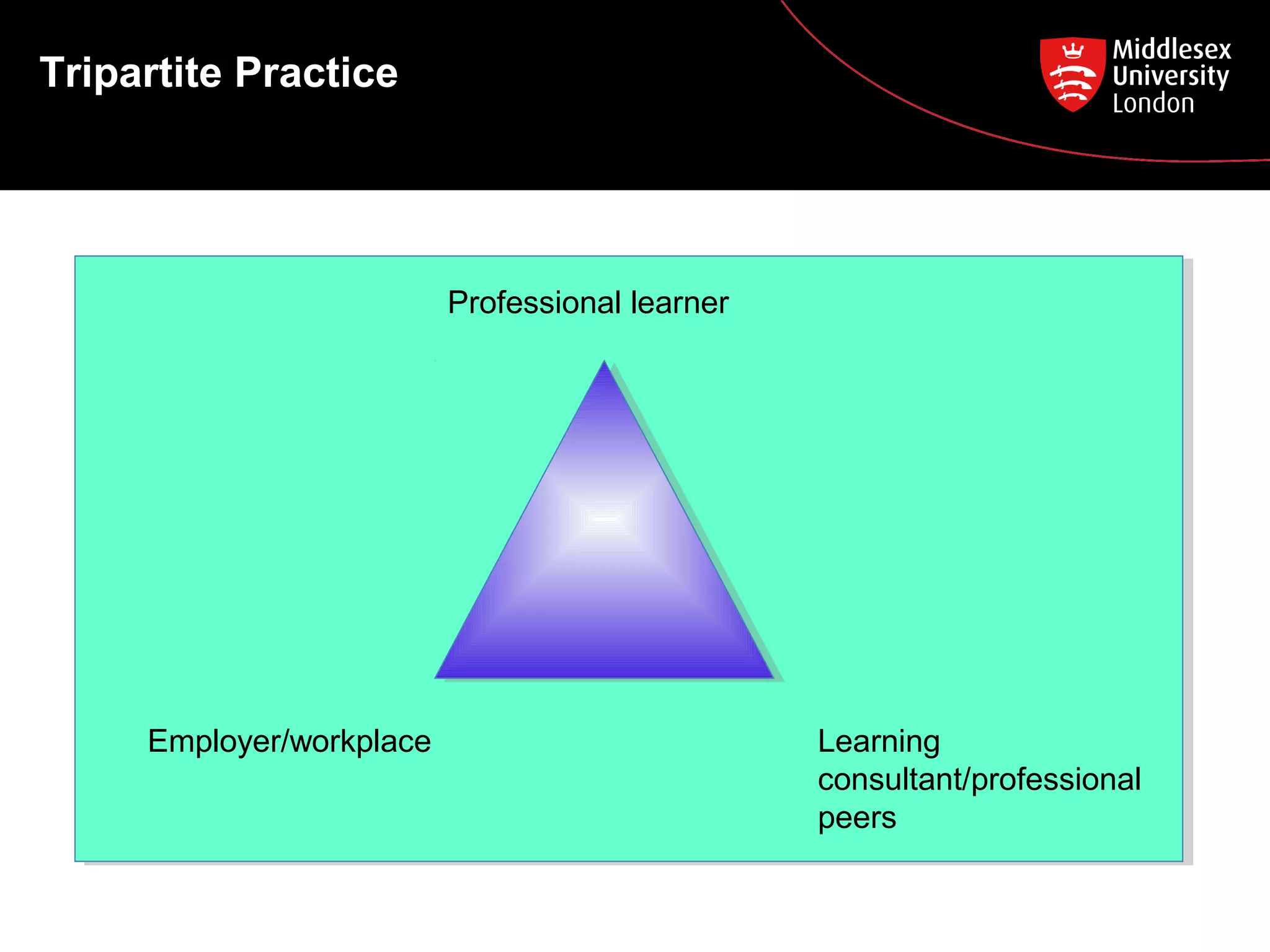 Tripartite Practice

Middlesex University London

Professional learner

Employer/workplace

Learning consultant/professional peers